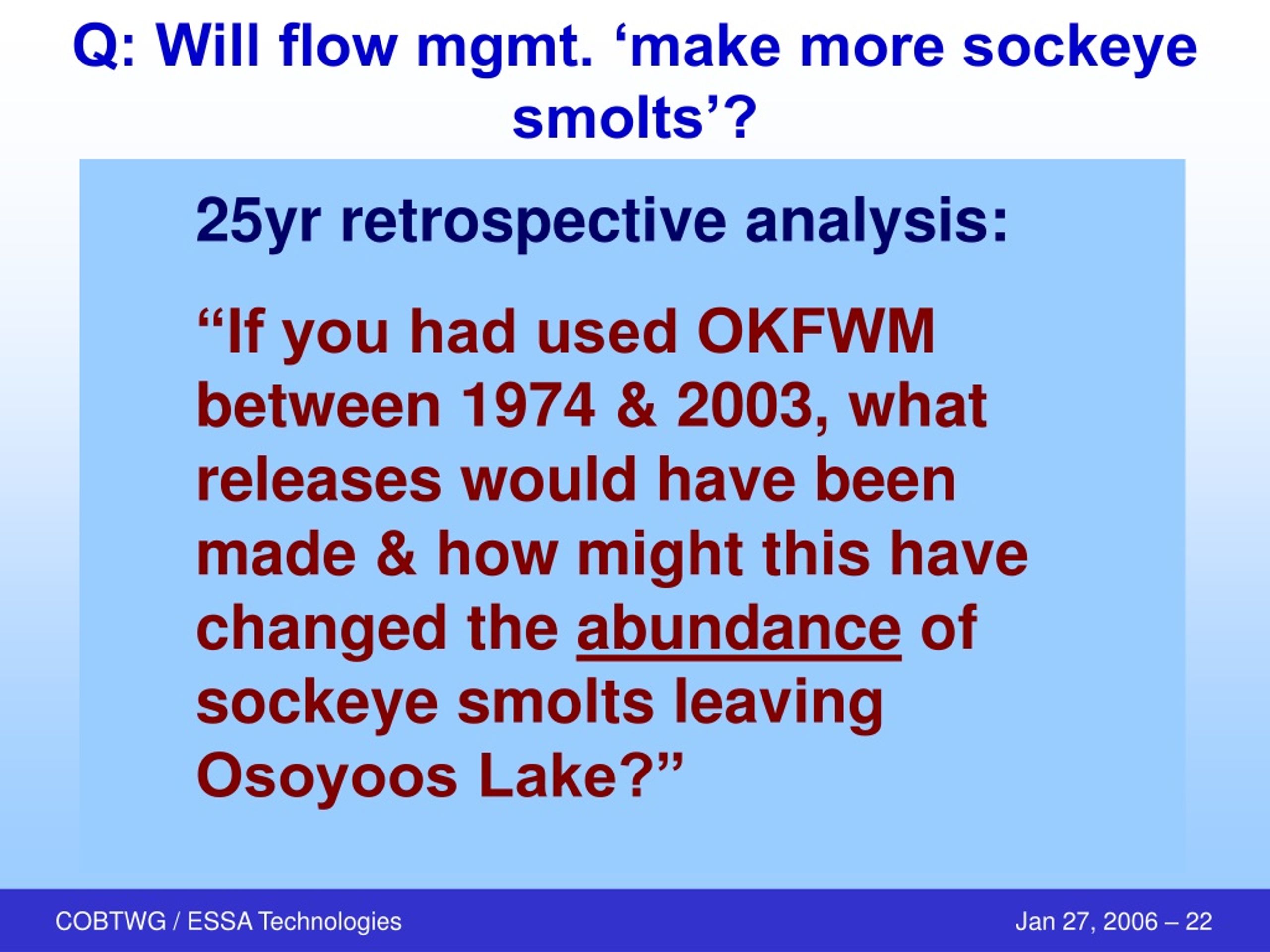 Q: Will flow mgmt. ‘make more sockeye smolts’?

25yr retrospective analysis:

“If you had used OKFWM between 1974 & 2003, what releases would have been made & how might this have changed the abundance of sockeye smolts leaving Osoyoos Lake?”

COBTWG / ESSA Technologies

Jan 27, 2006 – 22